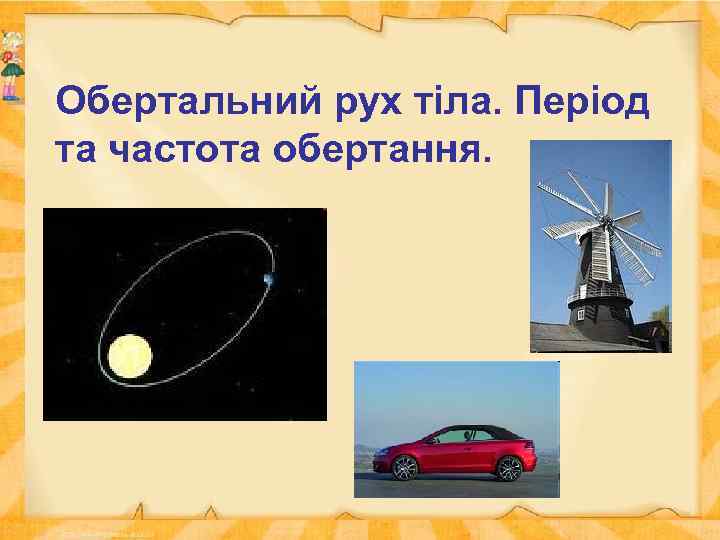 Обертальний рух тіла. Період та частота обертання.